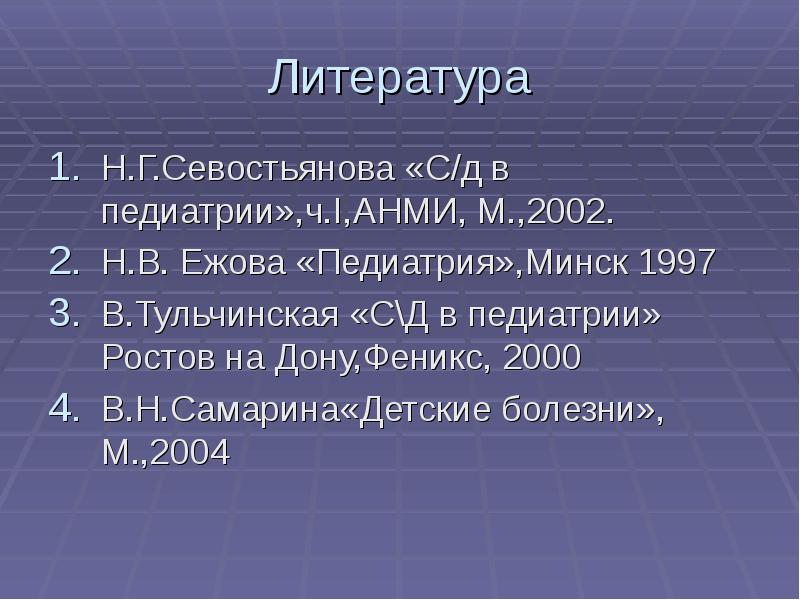 Литература

1. Н.Г.Севостьянова «С/д в педиатрии»,ч.I,АНМИ, М.,2002.
2. Н.В. Ежова «Педиатрия»,Минск 1997
3. В.Тульчинская «С\Д в педиатрии» Ростов на Дону,Феникс, 2000
4. В.Н.Самарина«Детские болезни», М.,2004